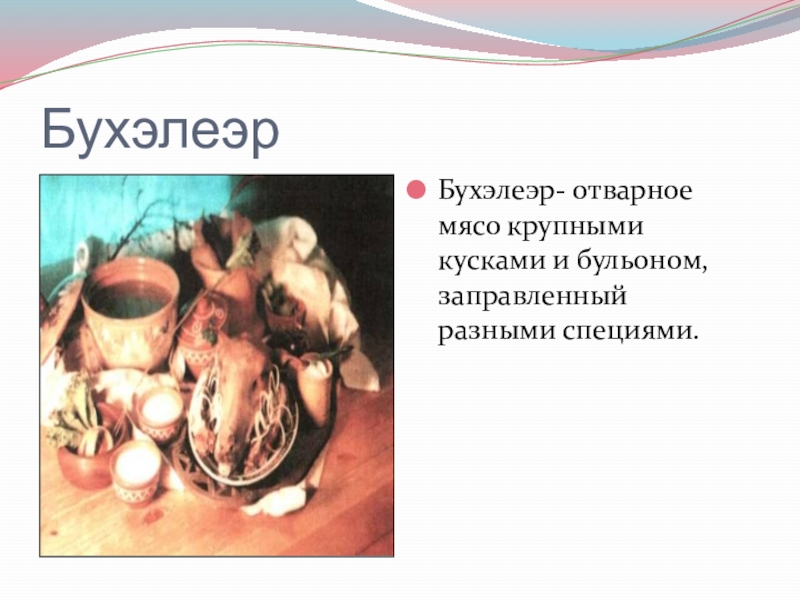 Бухэлеэр

Бухэлеэр- отварное мясо крупными кусками и бульоном, заправленный разными специями.